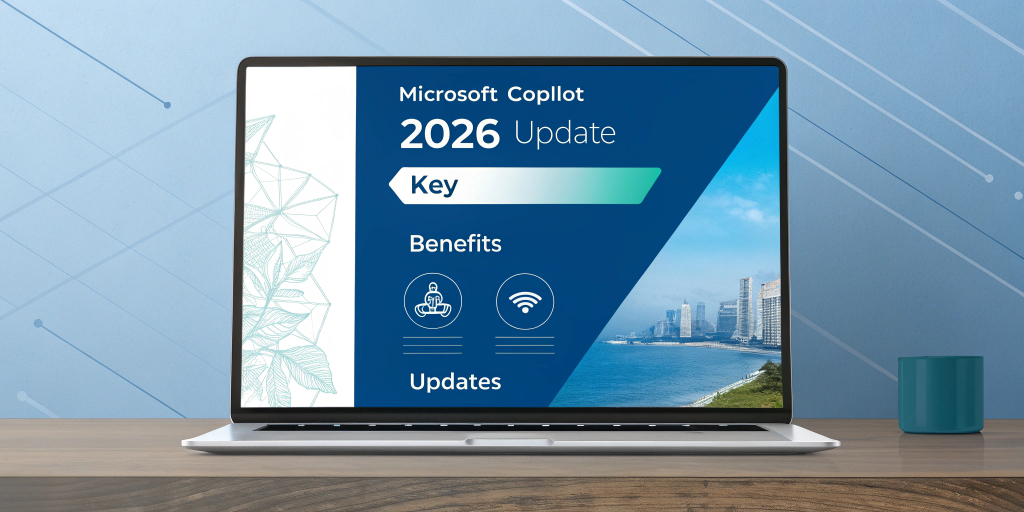 Microsoft Copllot
2026 Update
Key
Benefits
Updates